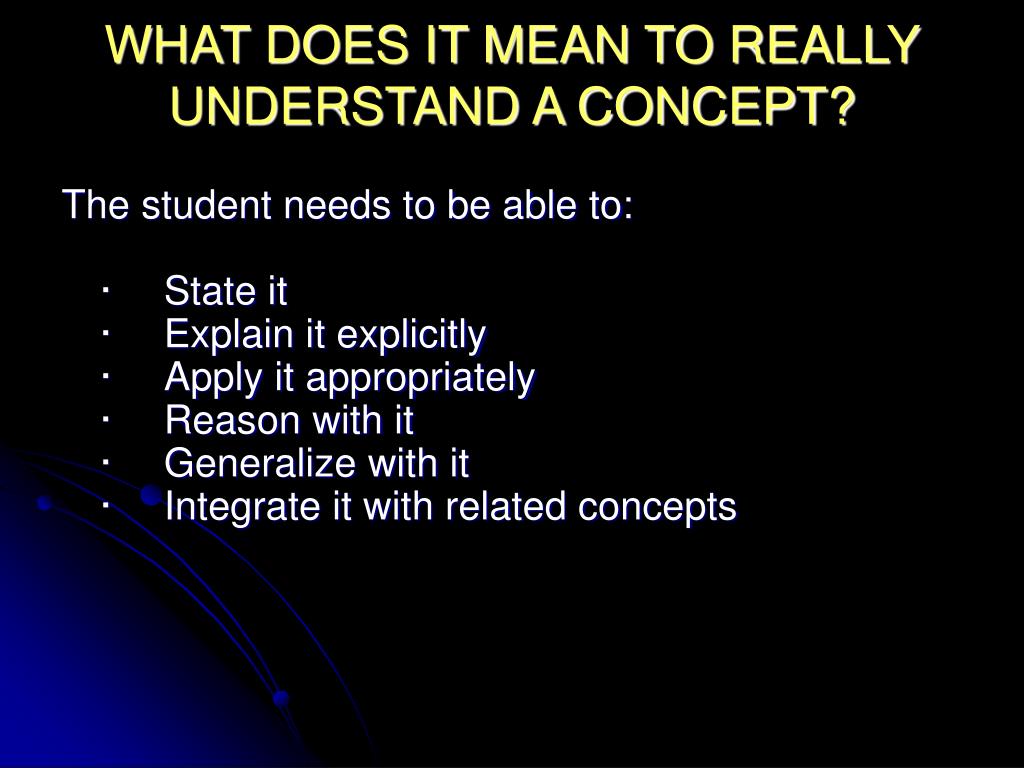 WHAT DOES IT MEAN TO REALLY UNDERSTAND A CONCEPT?

The student needs to be able to:

· State it
· Explain it explicitly
· Apply it appropriately
· Reason with it
· Generalize with it
· Integrate it with related concepts